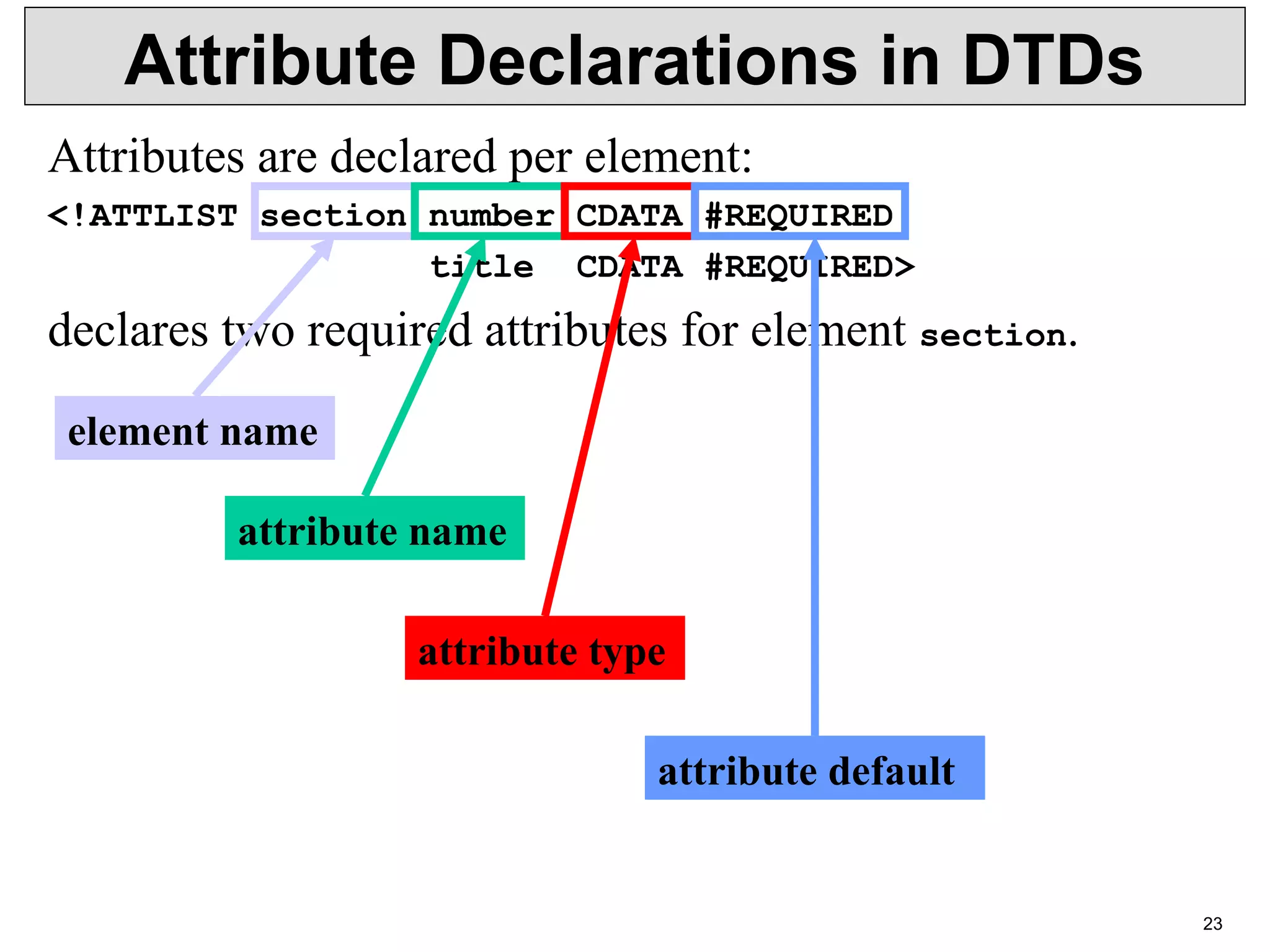 Attribute Declarations in DTDs

Attributes are declared per element:

<!ATTLIST section number CDATA #REQUIRED
title CDATA #REQUIRED>

declares two required attributes for element section.

element name

attribute name

attribute type

attribute default

23